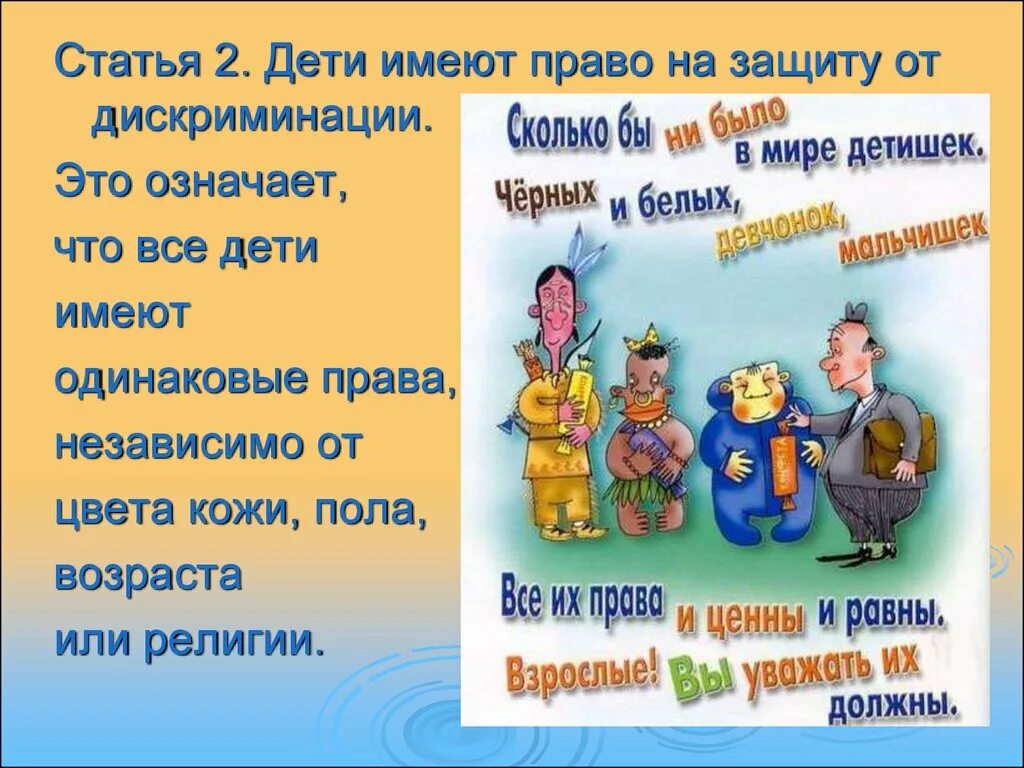 Статья 2. Дети имеют право на защиту от дискриминации.

Это означает, что все дети имеют одинаковые права, независимо от цвета кожи, пола, возраста или религии.

Сколько бы ни было в мире детишек. Чёрных и белых, девчонок, мальчишек

Все их права и ценны и равны. Взрослые! Вы уважать их должны.